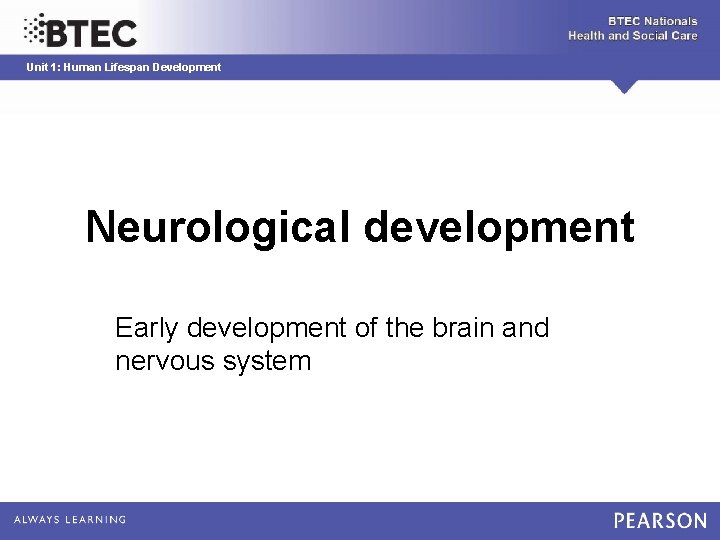 BTEC

BTEC Nationals
Health and Social Care

Unit 1: Human Lifespan Development

Neurological development

Early development of the brain and nervous system

ALWAYS LEARNING

PEARSON